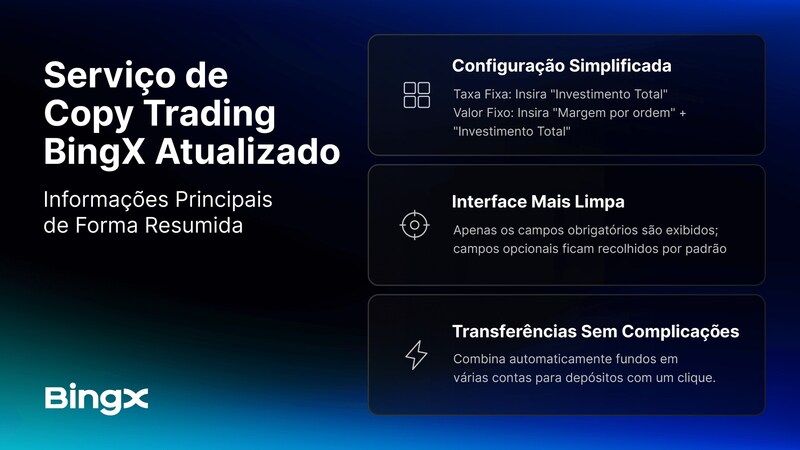 Serviço de Copy Trading BingX Atualizado

Informações Principais de Forma Resumida

BingX

Configuração Simplificada

Taxa Fixa: Insira "Investimento Total"
Valor Fixo: Insira "Margem por ordem" + "Investimento Total"

Interface Mais Limpa

Apenas os campos obrigatórios são exibidos; campos opcionais ficam recolhidos por padrão

Transferências Sem Complicações

Combina automaticamente fundos em várias contas para depósitos com um clique.